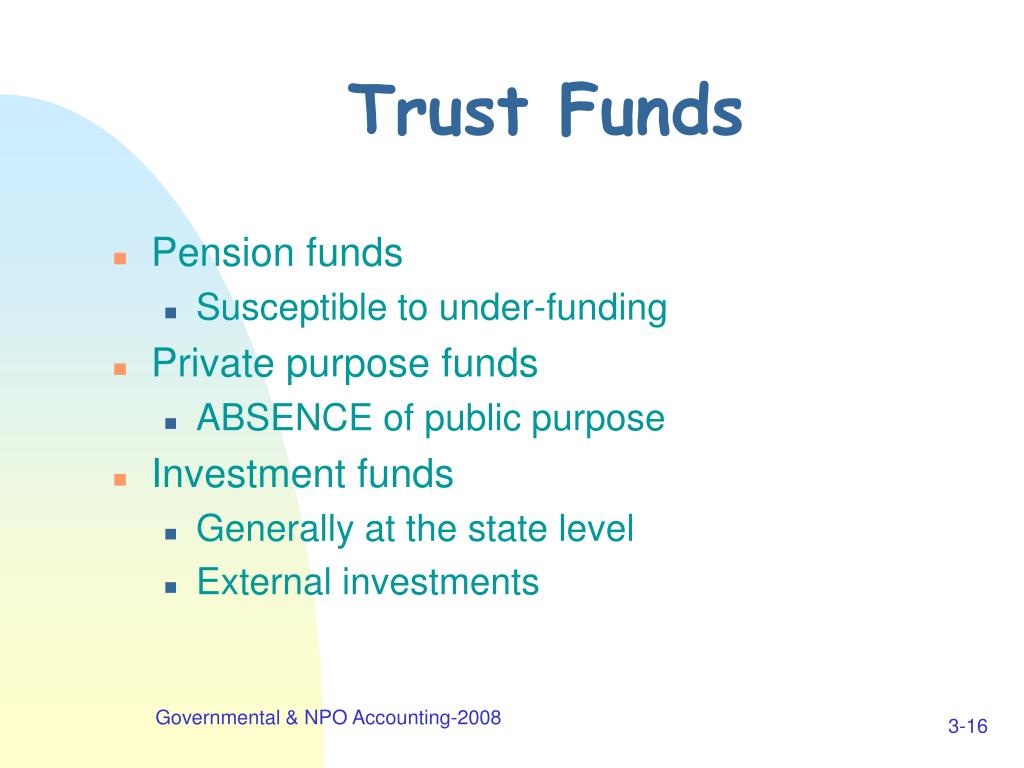 Trust Funds

- Pension funds
  - Susceptible to under-funding
- Private purpose funds
  - ABSENCE of public purpose
- Investment funds
  - Generally at the state level
  - External investments

Governmental & NPO Accounting-2008

3-16